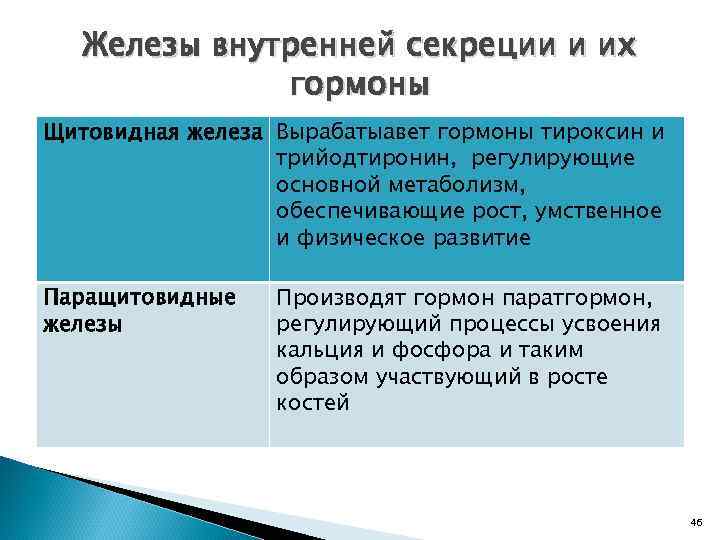 Железы внутренней секреции и их гормоны

| Щитовидная железа | Вырабатыавет гормоны тироксин и трийодтиронин, регулирующие основной метаболизм, обеспечивающие рост, умственное и физическое развитие |
|---|---|
| Паращитовидные железы | Производят гормон паратгормон, регулирующий процессы усвоения кальция и фосфора и таким образом участвующий в росте костей |

46